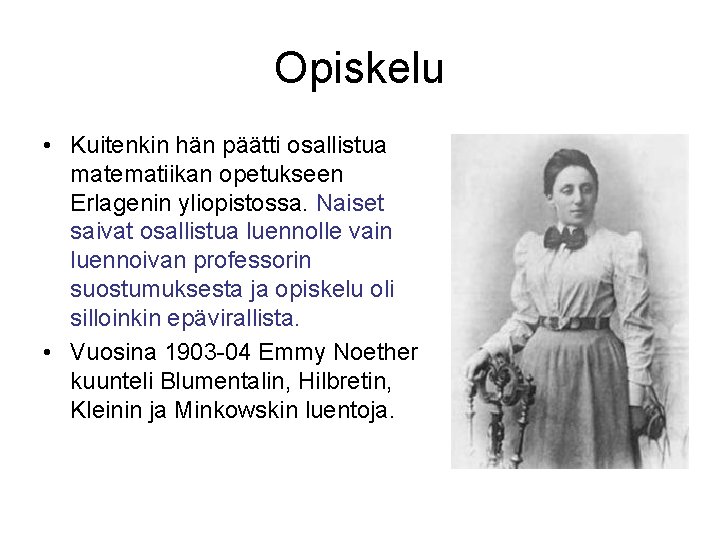 Opiskelu

• Kuitenkin hän päätti osallistua matematiikan opetukseen Erlagenin yliopistossa. Naiset saivat osallistua luennolle vain luennoivan professorin suostumuksesta ja opiskelu oli silloinkin epävirallista.

• Vuosina 1903-04 Emmy Noether kuunteli Blumentalin, Hilbretin, Kleinin ja Minkowskin luentoja.